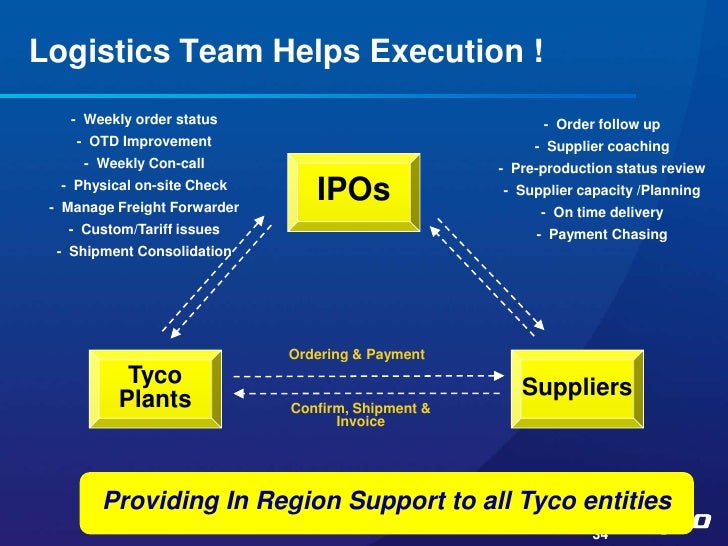 Logistics Team Helps Execution !

- Weekly order status
- OTD Improvement
- Weekly Con-call
- Physical on-site Check
- Manage Freight Forwarder
- Custom/Tariff issues
- Shipment Consolidation

IPOs

- Order follow up
- Supplier coaching
- Pre-production status review
- Supplier capacity /Planning
- On time delivery
- Payment Chasing

Tyco Plants

Ordering & Payment

Confirm, Shipment & Invoice

Suppliers

Providing In Region Support to all Tyco entities

34